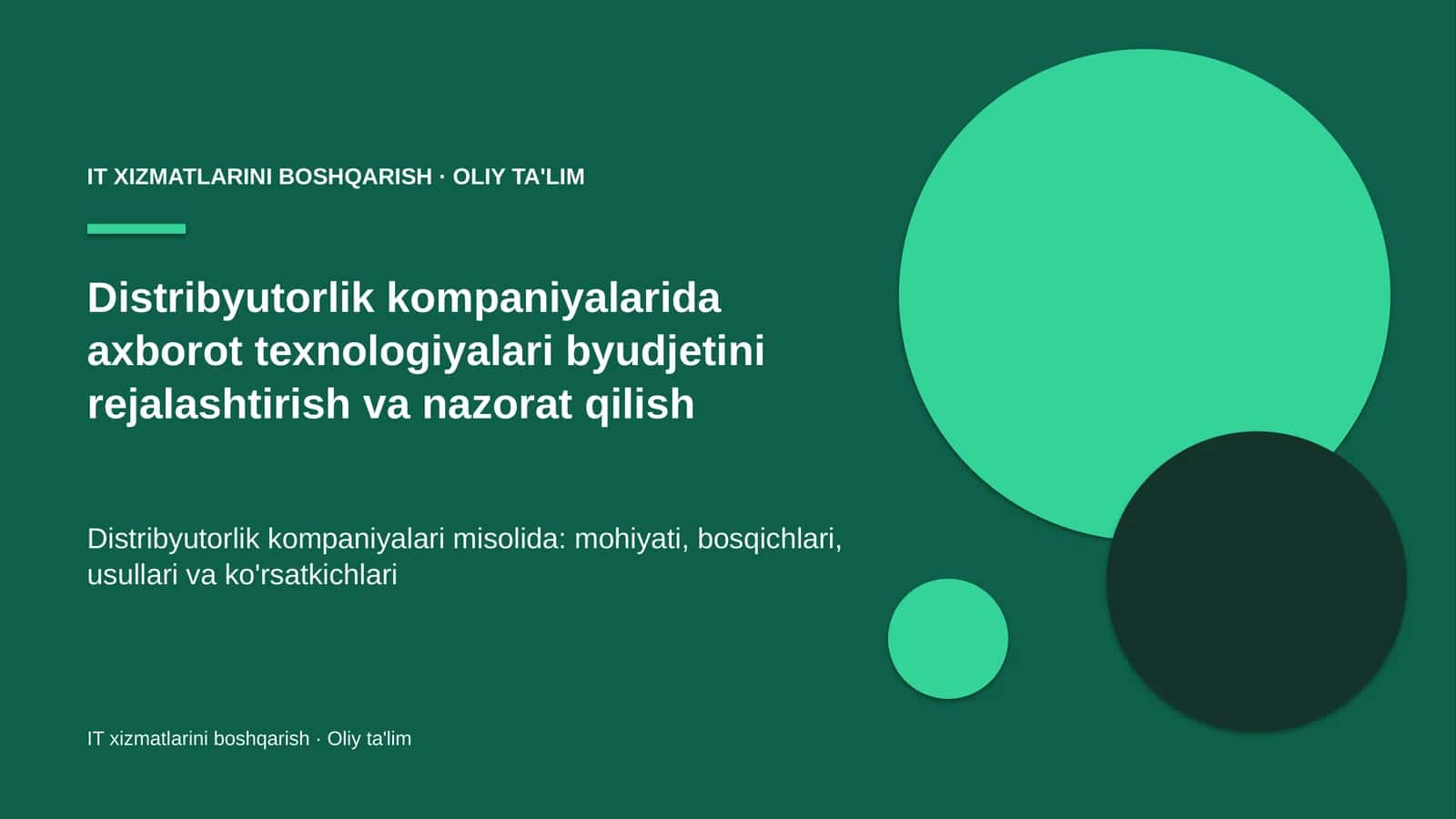 IT XIZMATLARINI BOSHQARISH · OLIY TA'LIM

Distribyutorlik kompaniyalarida axborot texnologiyalari byudjetini rejalashtirish va nazorat qilish

Distribyutorlik kompaniyalari misolida: mohiyati, bosqichlari, usullari va ko'rsatkichlari

IT xizmatlarini boshqarish · Oliy ta'lim